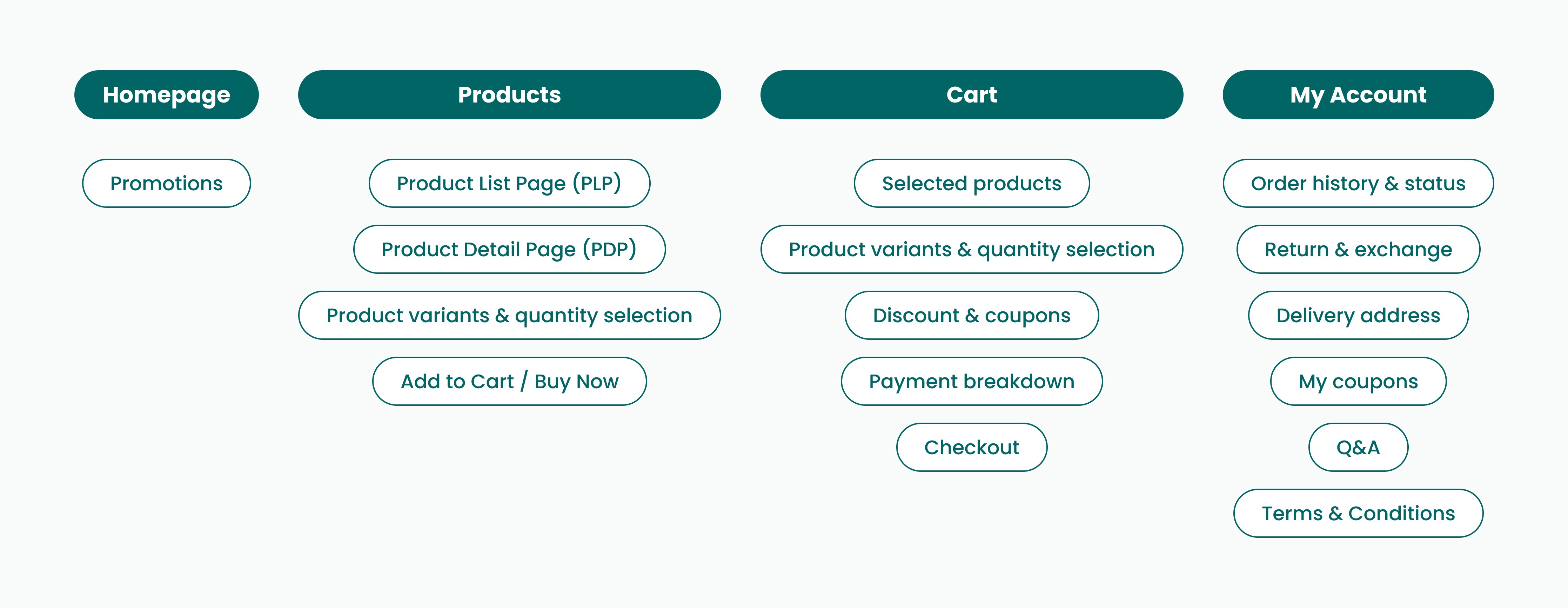 Homepage

Promotions

Products

Product List Page (PLP)

Product Detail Page (PDP)

Product variants & quantity selection

Add to Cart / Buy Now

Cart

Selected products

Product variants & quantity selection

Discount & coupons

Payment breakdown

Checkout

My Account

Order history & status

Return & exchange

Delivery address

My coupons

Q&A

Terms & Conditions